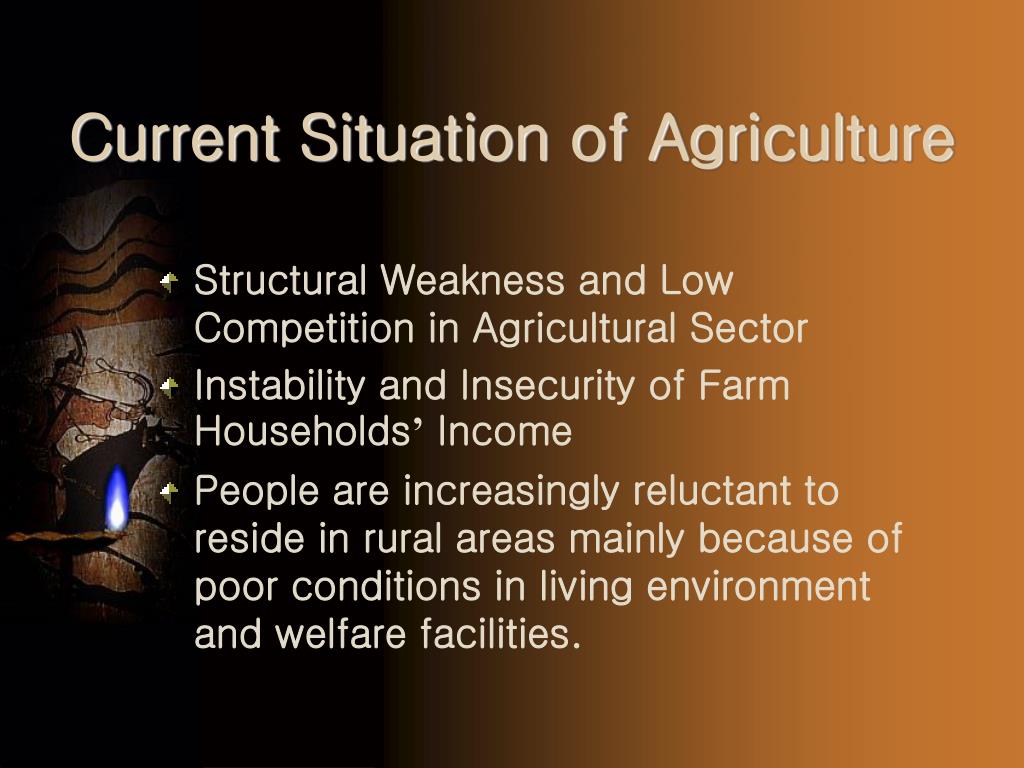 Current Situation of Agriculture

Structural Weakness and Low Competition in Agricultural Sector

Instability and Insecurity of Farm Households’ Income

People are increasingly reluctant to reside in rural areas mainly because of poor conditions in living environment and welfare facilities.